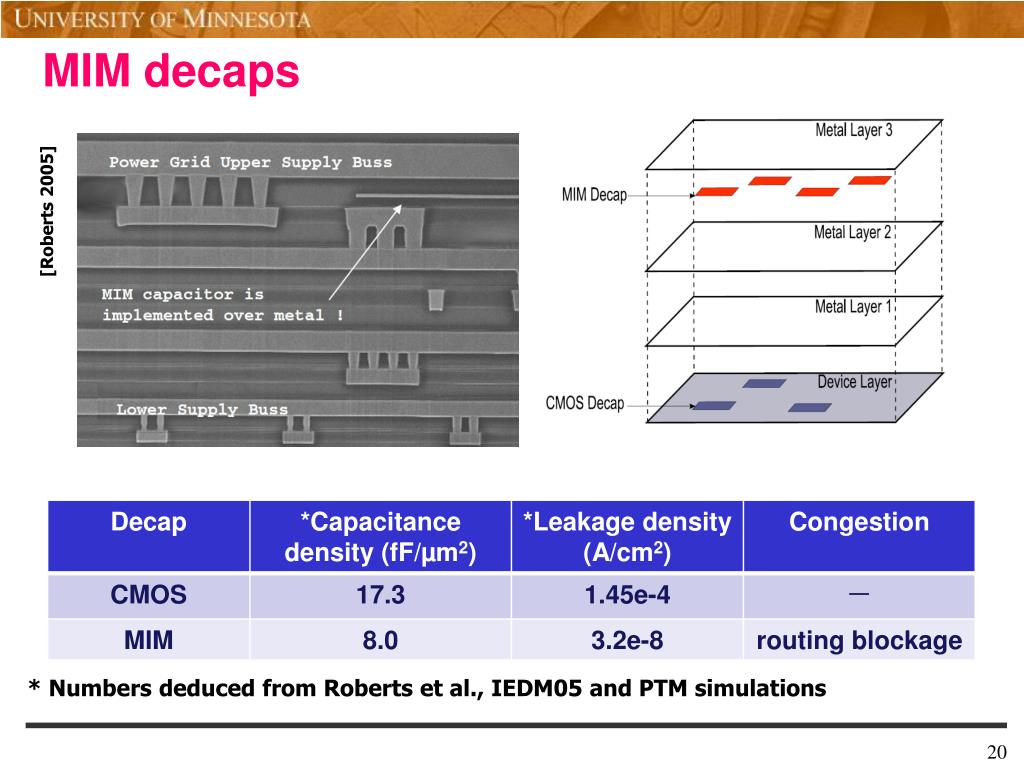 UNIVERSITY OF MINNESOTA

MIM decaps

[Roberts 2005]

Power Grid Upper Supply Buss

MIM capacitor is implemented over metal !

Lower Supply Buss

Metal Layer 3

MIM Decap

Metal Layer 2

Metal Layer 1

Device Layer

CMOS Decap

| Decap | *Capacitance density (fF/µm$^2$) | *Leakage density (A/cm$^2$) | Congestion |
|---|---|---|---|
| CMOS | 17.3 | 1.45e-4 | — |
| MIM | 8.0 | 3.2e-8 | routing blockage |

* Numbers deduced from Roberts et al., IEDM05 and PTM simulations

20